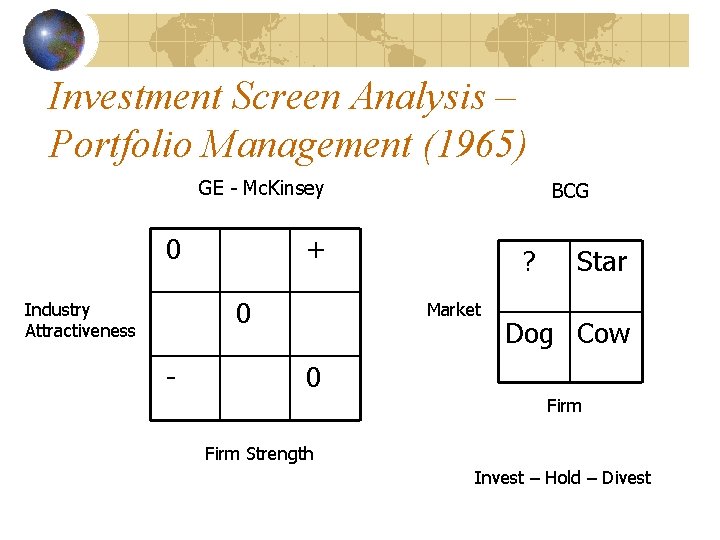 Investment Screen Analysis – Portfolio Management (1965)

GE - McKinsey

Industry Attractiveness

| 0 | | + |
|---|---|---|
| | 0 | |
| - | | 0 |

Firm Strength

BCG

Market

| ? | Star |
|---|---|
| Dog | Cow |

Firm

Invest – Hold – Divest